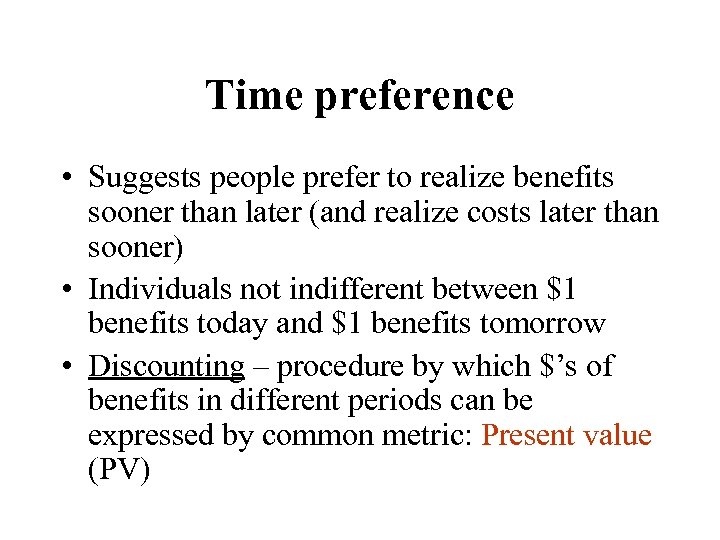 Time preference

• Suggests people prefer to realize benefits sooner than later (and realize costs later than sooner)
• Individuals not indifferent between \$1 benefits today and \$1 benefits tomorrow
• Discounting – procedure by which \$'s of benefits in different periods can be expressed by common metric: Present value (PV)